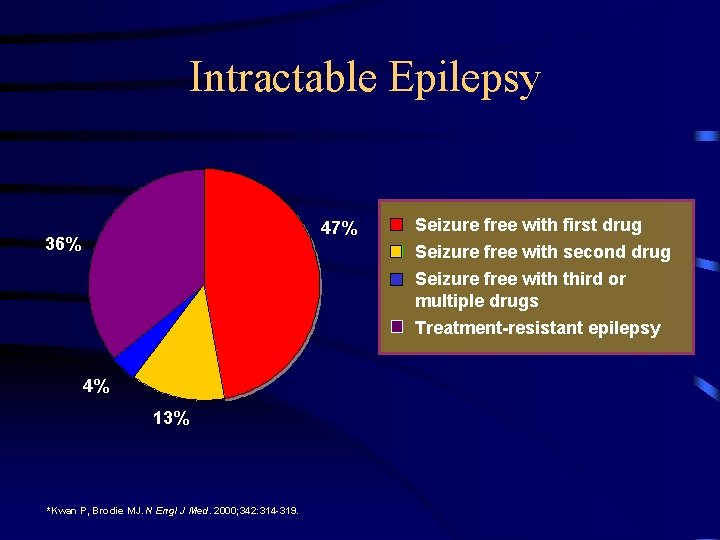 Intractable Epilepsy

36%

47%

4%

13%

Seizure free with first drug
Seizure free with second drug
Seizure free with third or multiple drugs
Treatment-resistant epilepsy

*Kwan P, Brodie MJ. N Engl J Med. 2000;342:314-319.